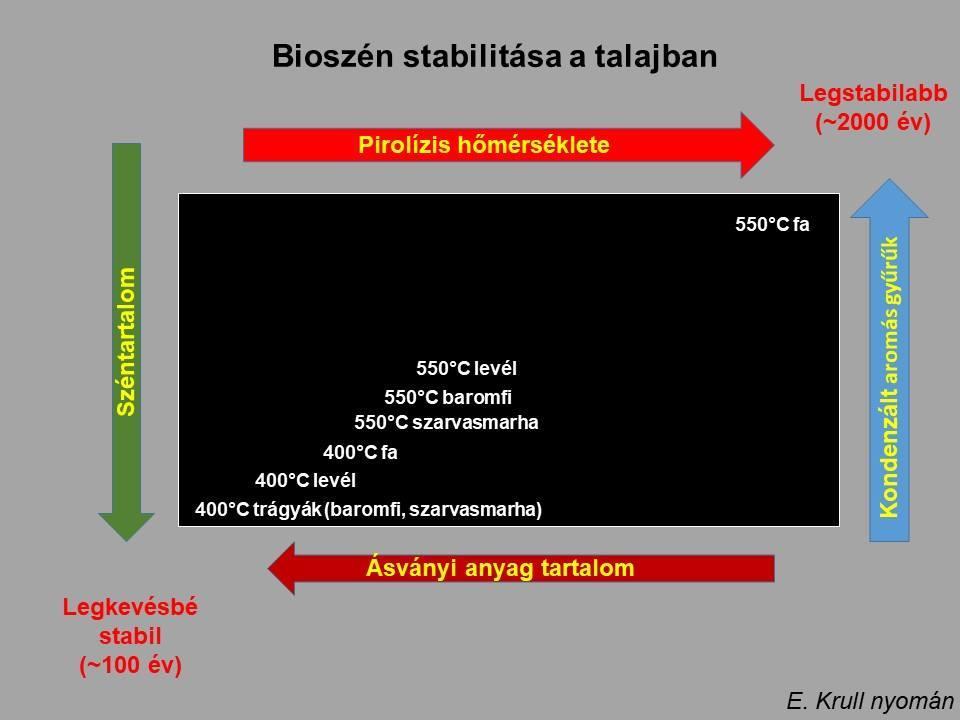 Bioszén stabilitása a talajban

Legstabilabb (~2000 év)

Pirolízis hőmérséklete

Széntartalom

550°C fa

550°C levél

550°C baromfi

550°C szarvasmarha

400°C fa

400°C levél

400°C trágyák (baromfi, szarvasmarha)

Kondenzált aromás gyűrűk

Ásványi anyag tartalom

Legkevésbé stabil (~100 év)

E. Krull nyomán